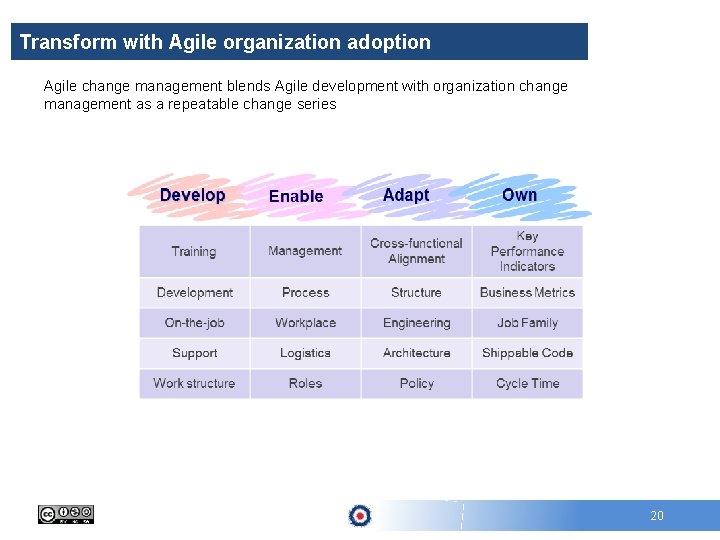 Transform with Agile organization adoption

Agile change management blends Agile development with organization change management as a repeatable change series

| Develop | Enable | Adapt | Own |
|---|---|---|---|
| Training | Management | Cross-functional Alignment | Key Performance Indicators |
| Development | Process | Structure | Business Metrics |
| On-the-job | Workplace | Engineering | Job Family |
| Support | Logistics | Architecture | Shippable Code |
| Work structure | Roles | Policy | Cycle Time |

20